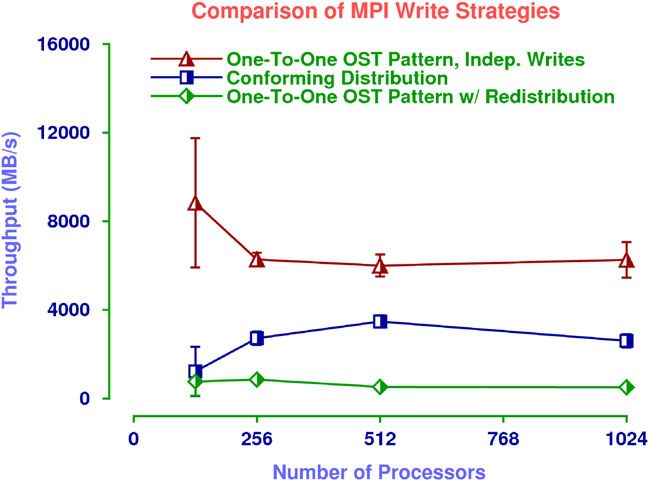 Comparison of MPI Write Strategies

One-To-One OST Pattern, Indep. Writes
Conforming Distribution
One-To-One OST Pattern w/ Redistribution

Throughput (MB/s)

16000
12000
8000
4000
0

0
256
512
768
1024

Number of Processors